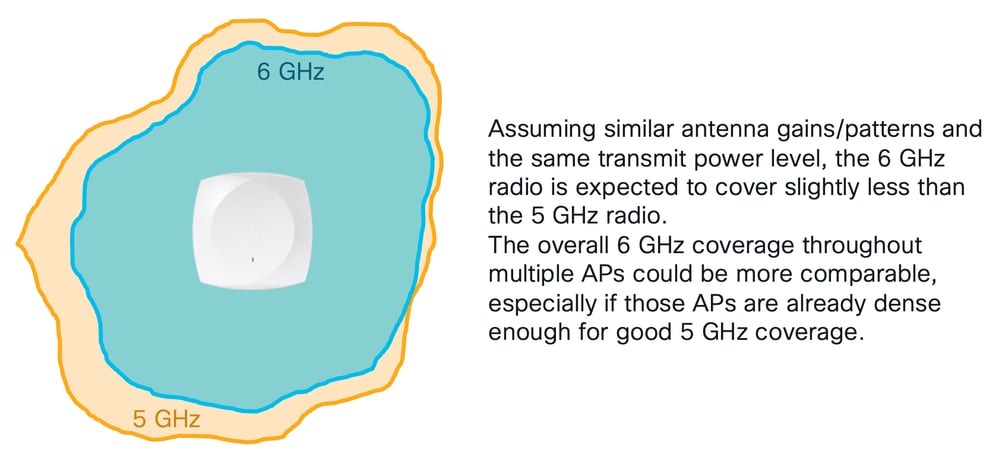 6 GHz

5 GHz

Assuming similar antenna gains/patterns and the same transmit power level, the 6 GHz radio is expected to cover slightly less than the 5 GHz radio.
The overall 6 GHz coverage throughout multiple APs could be more comparable, especially if those APs are already dense enough for good 5 GHz coverage.